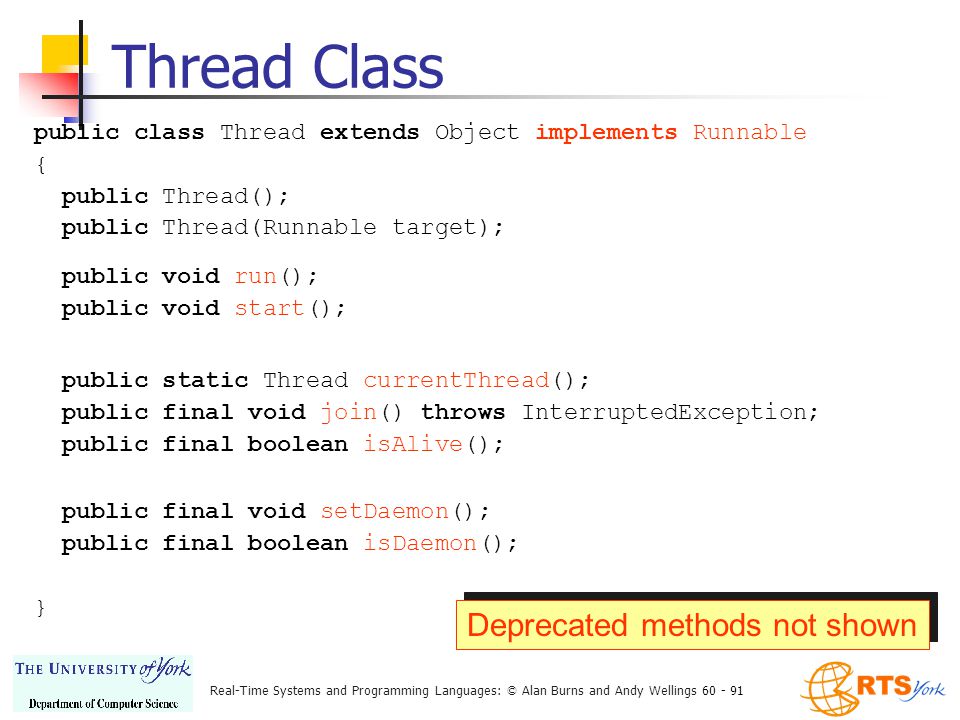 Thread Class

public class Thread extends Object implements Runnable
{
  public Thread();
  public Thread(Runnable target);

  public void run();
  public void start();

  public static Thread currentThread();
  public final void join() throws InterruptedException;
  public final boolean isAlive();

  public final void setDaemon();
  public final boolean isDaemon();

}

Deprecated methods not shown

THE UNIVERSITY of York
Department of Computer Science

Real-Time Systems and Programming Languages: © Alan Burns and Andy Wellings 60 - 91

RTS York